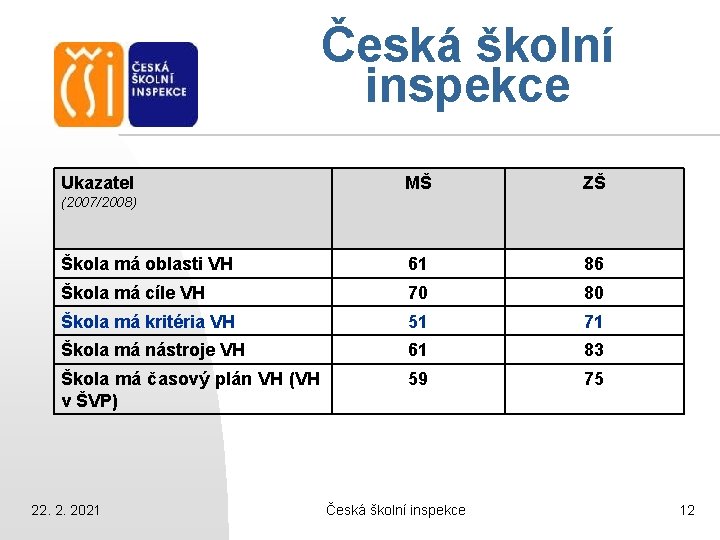 ČŠI

ČESKÁ ŠKOLNÍ INSPEKCE

Česká školní inspekce

| Ukazatel (2007/2008) | MŠ | ZŠ |
|---|---|---|
| Škola má oblasti VH | 61 | 86 |
| Škola má cíle VH | 70 | 80 |
| Škola má kritéria VH | 51 | 71 |
| Škola má nástroje VH | 61 | 83 |
| Škola má časový plán VH (VH v ŠVP) | 59 | 75 |

22. 2. 2021

Česká školní inspekce

12